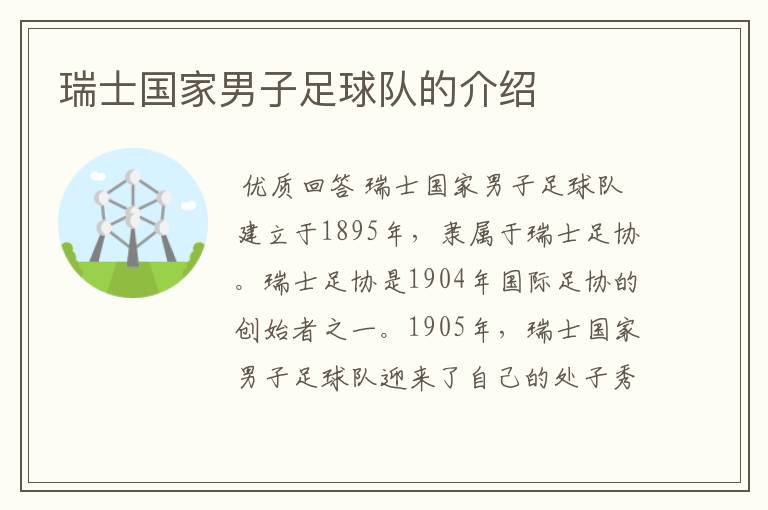 瑞士国家男子足球队的介绍

优质回答 瑞士国家男子足球队建立于1895年，隶属于瑞士足协。瑞士足协是1904年国际足协的创始者之一。1905年，瑞士国家男子足球队迎来了自己的处子秀